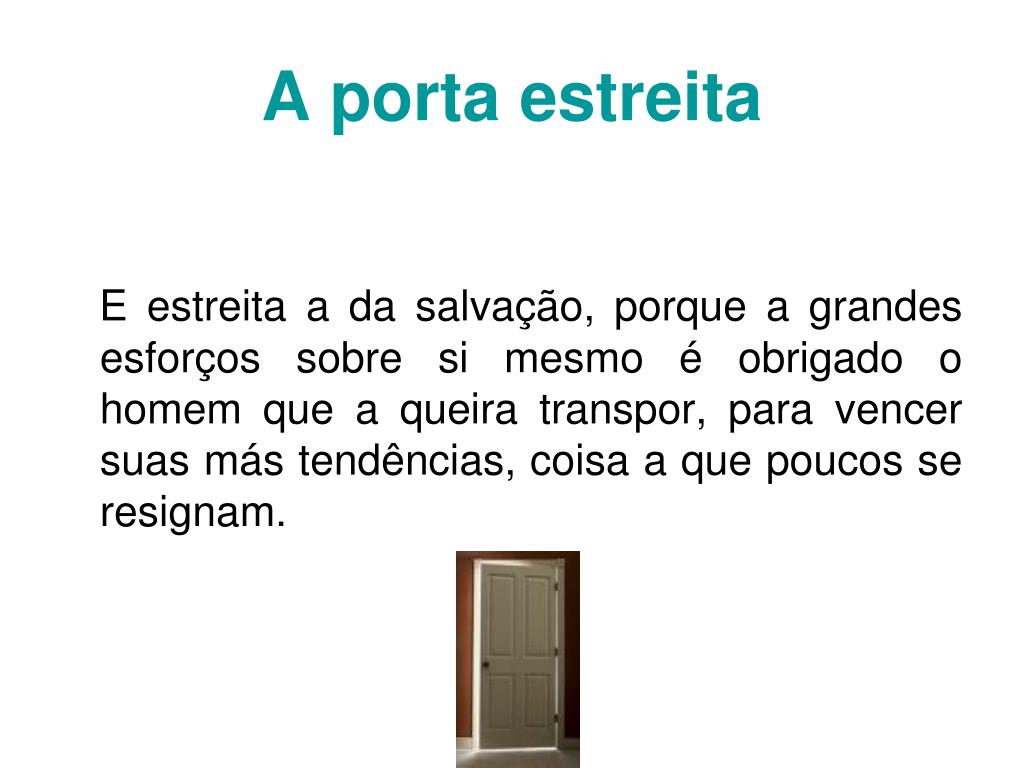 A porta estreita

E estreita a da salvação, porque a grandes esforços sobre si mesmo é obrigado o homem que a queira transpor, para vencer suas más tendências, coisa a que poucos se resignam.